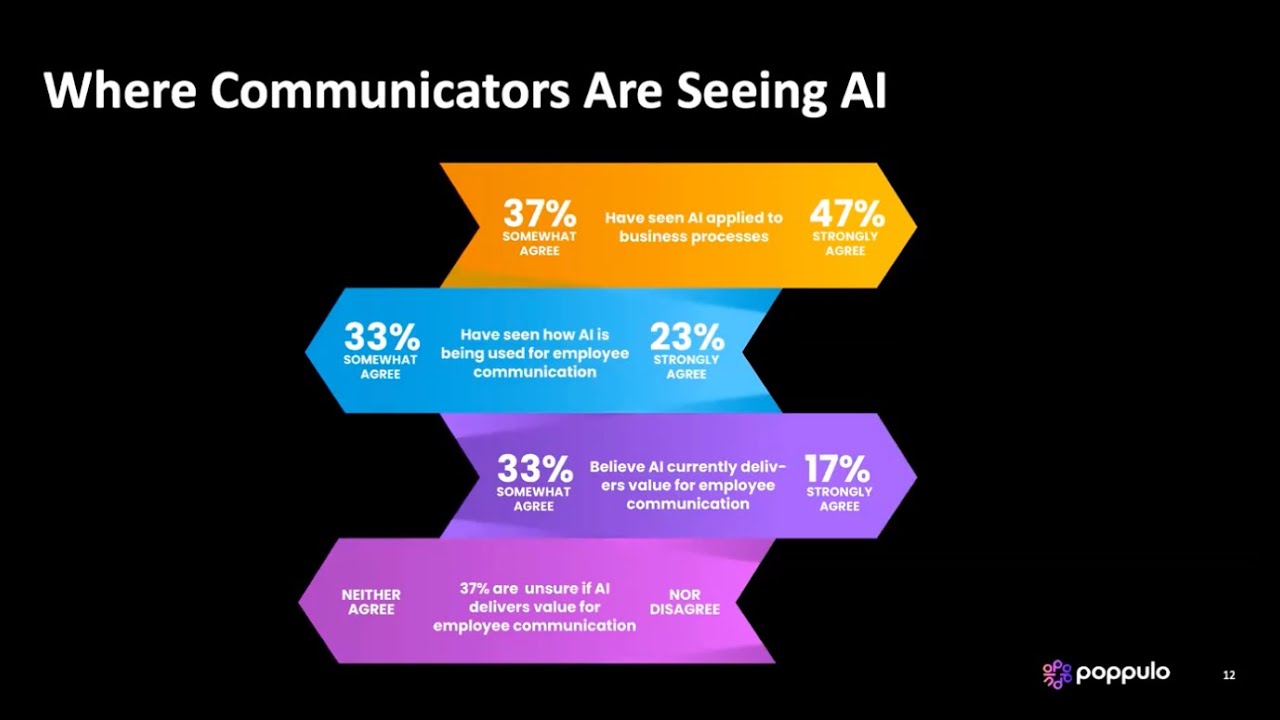 Where Communicators Are Seeing AI

37%
SOMEWHAT AGREE

Have seen AI applied to business processes

47%
STRONGLY AGREE

33%
SOMEWHAT AGREE

Have seen how AI is being used for employee communication

23%
STRONGLY AGREE

33%
SOMEWHAT AGREE

Believe AI currently delivers value for employee communication

17%
STRONGLY AGREE

NEITHER AGREE

37% are unsure if AI delivers value for employee communication

NOR DISAGREE

poppulo

12